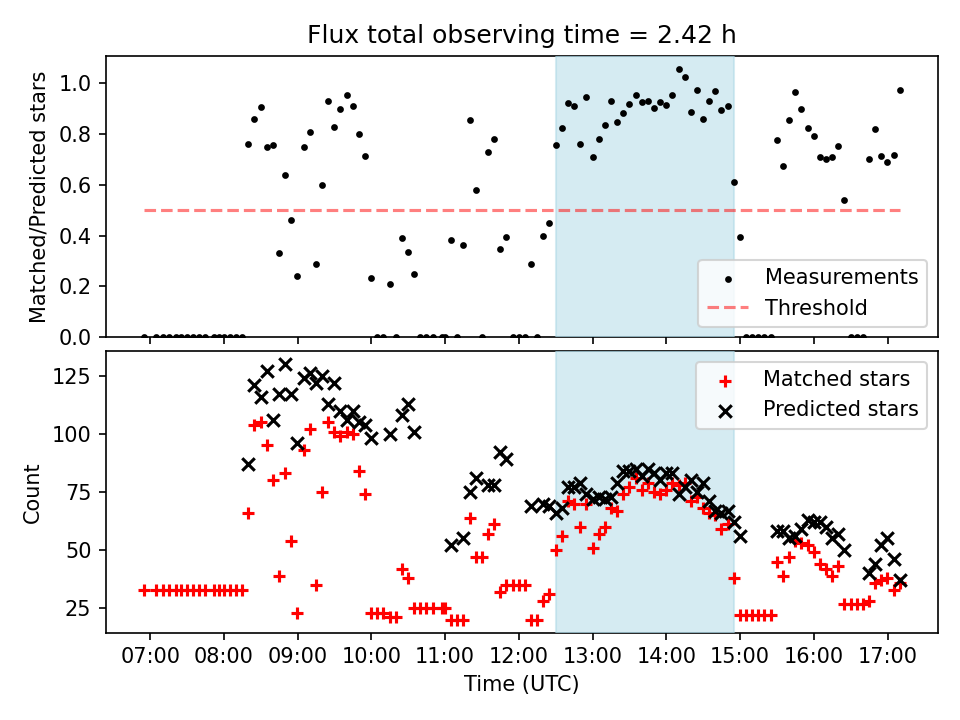 Flux total observing time = 2.42 h

Matched/Predicted stars

1.0
0.8
0.6
0.4
0.2
0.0

Measurements
Threshold

Count

125
100
75
50
25

Matched stars
Predicted stars

07:00 08:00 09:00 10:00 11:00 12:00 13:00 14:00 15:00 16:00 17:00

Time (UTC)